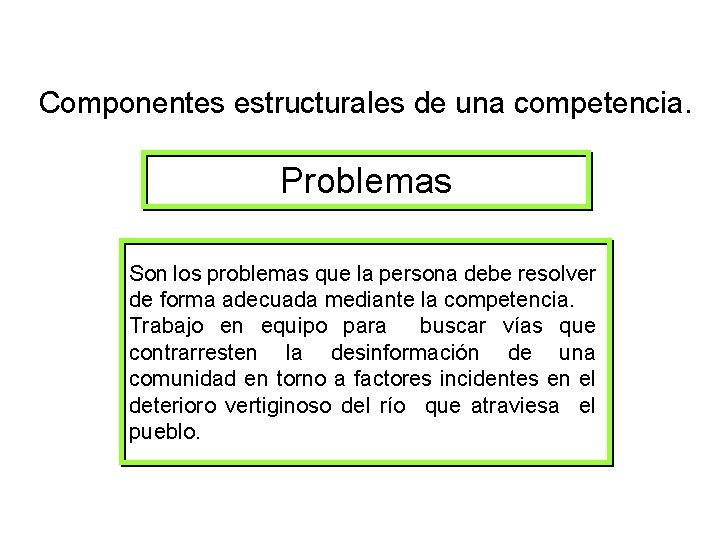 Componentes estructurales de una competencia.

Problemas

Son los problemas que la persona debe resolver de forma adecuada mediante la competencia.
Trabajo en equipo para buscar vías que contrarresten la desinformación de una comunidad en torno a factores incidentes en el deterioro vertiginoso del río que atraviesa el pueblo.